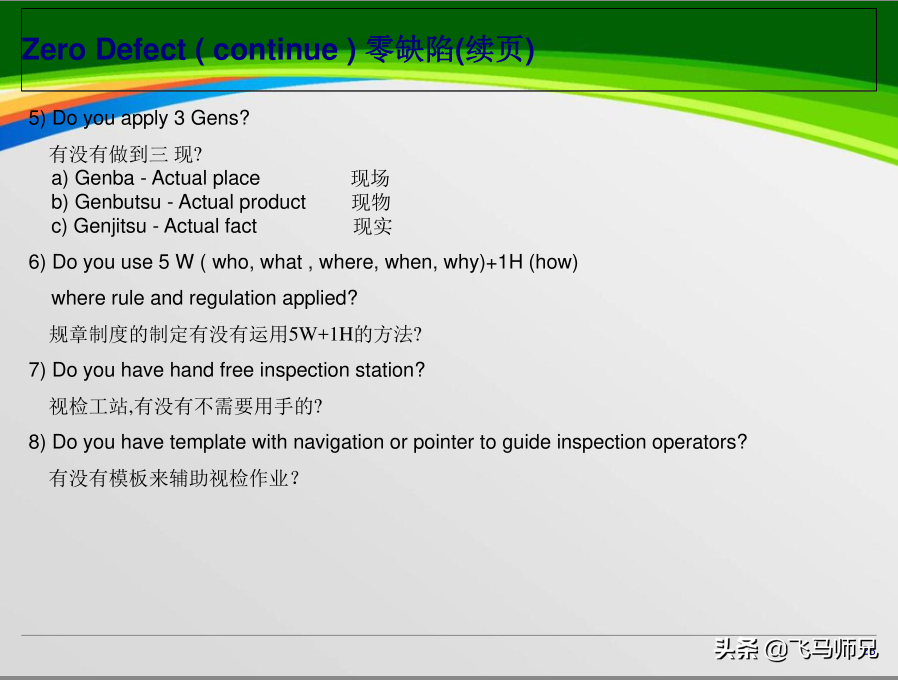 Zero Defect ( continue ) 零缺陷(续页)

5) Do you apply 3 Gens?

有没有做到三 现?
a) Genba - Actual place 现场
b) Genbutsu - Actual product 现物
c) Genjitsu - Actual fact 现实

6) Do you use 5 W ( who, what , where, when, why)+1H (how)

where rule and regulation applied?

规章制度的制定有没有运用5W+1H的方法?

7) Do you have hand free inspection station?

视检工站,有没有不需要用手的?

8) Do you have template with navigation or pointer to guide inspection operators?

有没有模板来辅助视检作业?

头条 @飞马师兄